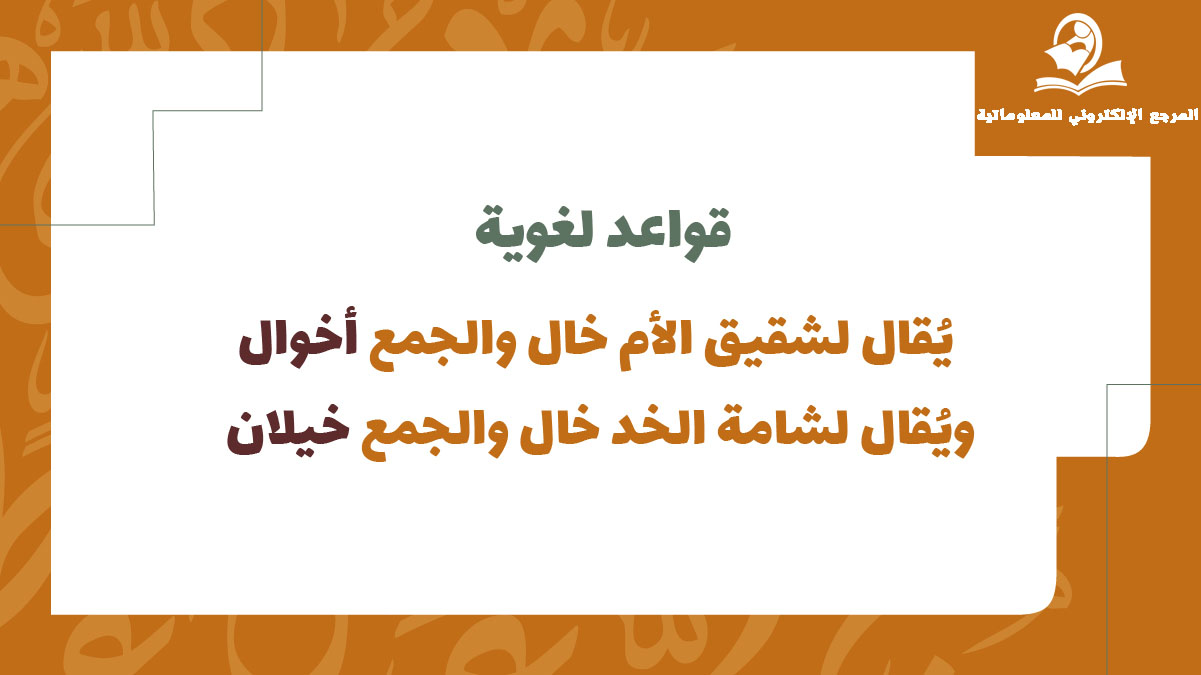 المرجع الإلكتروني للمعلوماتية

قواعد لغوية

يُقال لشقيق الأم خال والجمع أخوال

ويُقال لشامة الخد خال والجمع خيلان